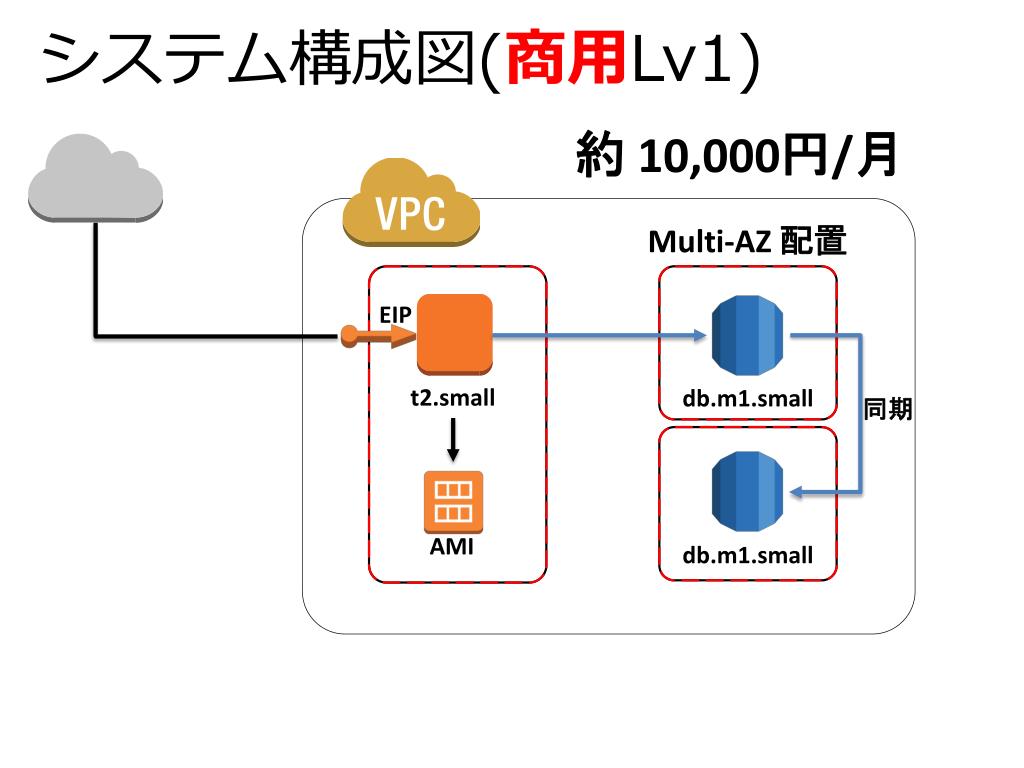 システム構成図(商用Lv1)

約 10,000円/月

VPC

Multi-AZ 配置

EIP

t2.small

AMI

db.m1.small

同期

db.m1.small